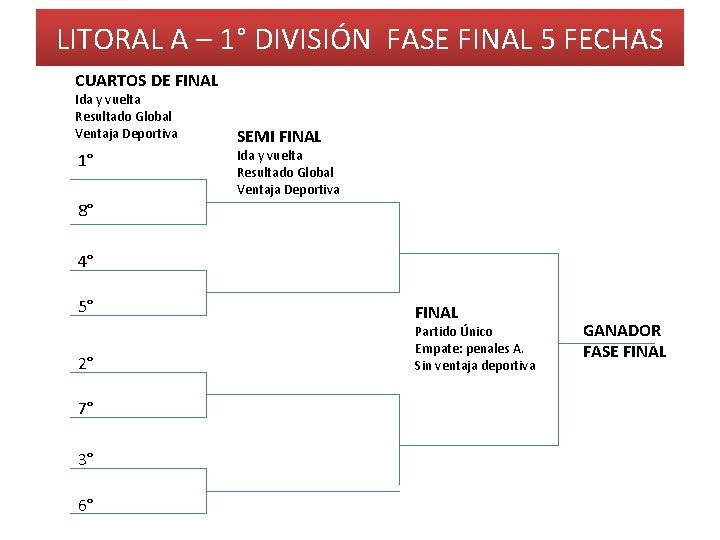 LITORAL A – 1° DIVISIÓN FASE FINAL 5 FECHAS

CUARTOS DE FINAL
Ida y vuelta
Resultado Global
Ventaja Deportiva

1°

8°

4°

5°

2°

7°

3°

6°

SEMI FINAL
Ida y vuelta
Resultado Global
Ventaja Deportiva

FINAL
Partido Único
Empate: penales A.
Sin ventaja deportiva

GANADOR
FASE FINAL